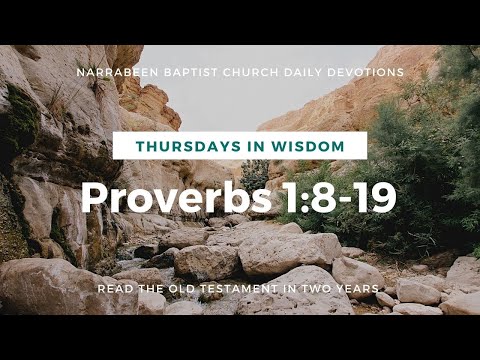 NARRABEEN BAPTIST CHURCH DAILY DEVOTIONS

THURSDAYS IN WISDOM

Proverbs 1:8-19

READ THE OLD TESTAMENT IN TWO YEARS